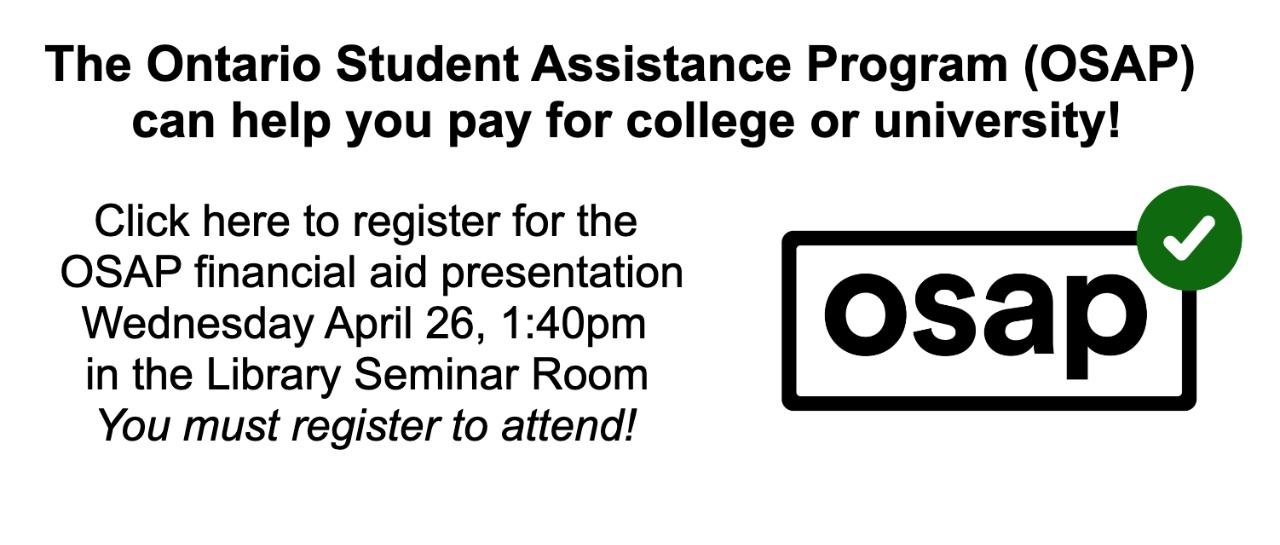 The Ontario Student Assistance Program (OSAP) can help you pay for college or university!

Click here to register for the OSAP financial aid presentation Wednesday April 26, 1:40pm in the Library Seminar Room
You must register to attend!

osap